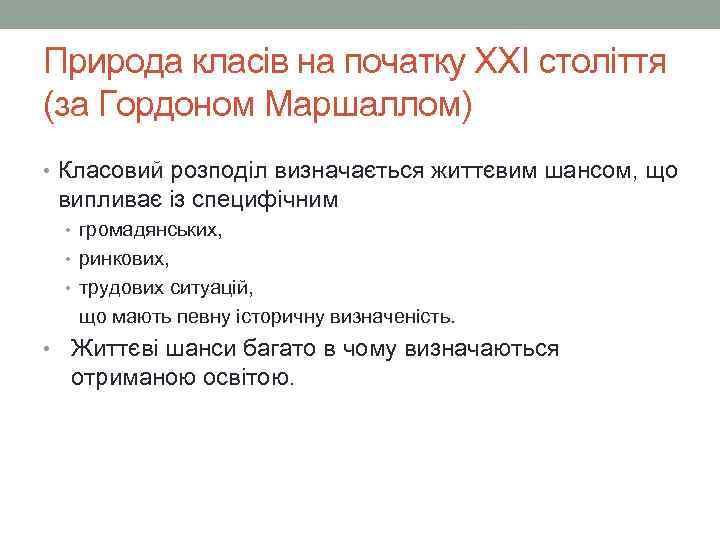 Природа класів на початку XXI століття (за Гордоном Маршаллом)

• Класовий розподіл визначається життєвим шансом, що випливає із специфічним
  • громадянських,
  • ринкових,
  • трудових ситуацій,
  що мають певну історичну визначеність.
• Життєві шанси багато в чому визначаються отриманою освітою.